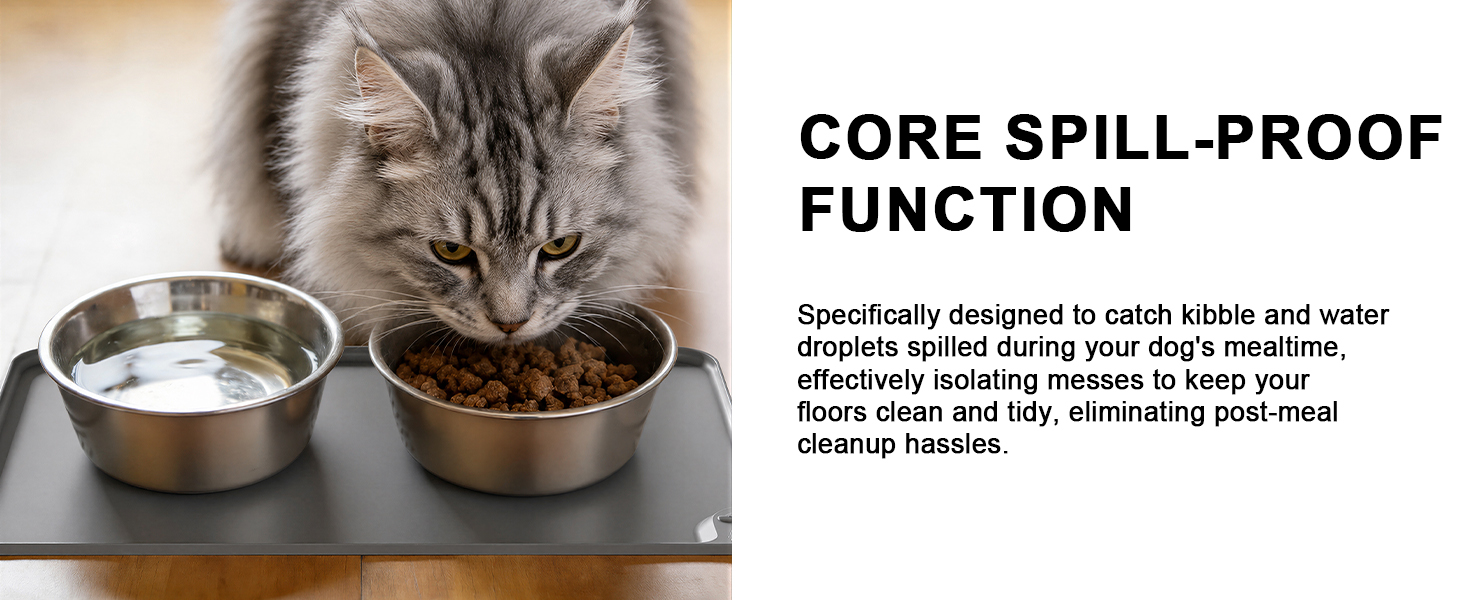 CORE SPILL-PROOF FUNCTION

Specifically designed to catch kibble and water droplets spilled during your dog's mealtime, effectively isolating messes to keep your floors clean and tidy, eliminating post-meal cleanup hassles.